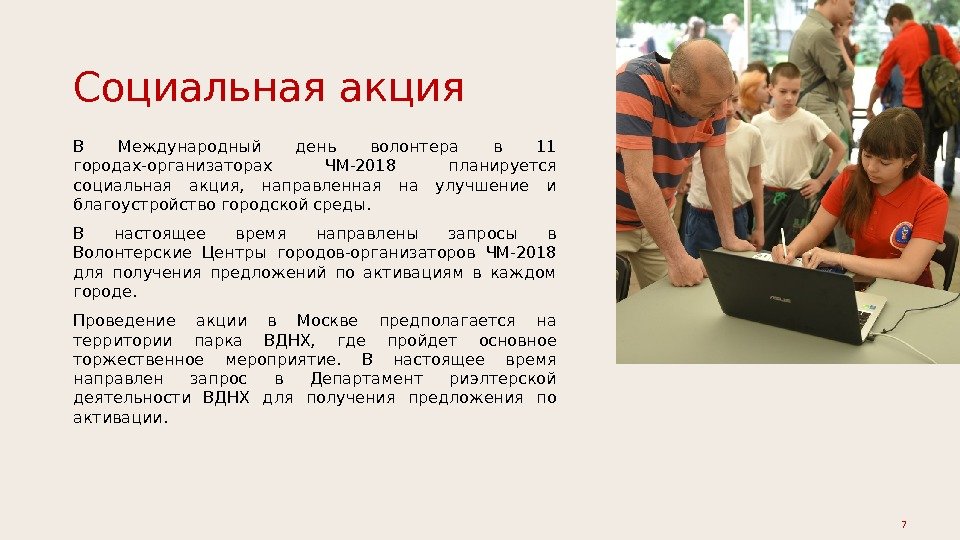 Социальная акция

В Международный день волонтера в 11 городах-организаторах ЧМ-2018 планируется социальная акция, направленная на улучшение и благоустройство городской среды.

В настоящее время направлены запросы в Волонтерские Центры городов-организаторов ЧМ-2018 для получения предложений по активациям в каждом городе.

Проведение акции в Москве предполагается на территории парка ВДНХ, где пройдет основное торжественное мероприятие. В настоящее время направлен запрос в Департамент риэлтерской деятельности ВДНХ для получения предложения по активации.

7